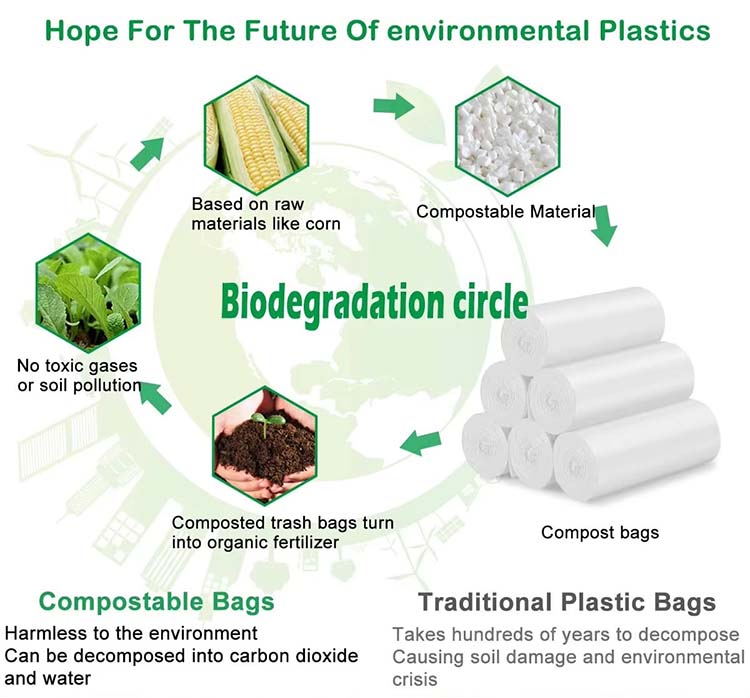 Hope For The Future Of environmental Plastics

Based on raw materials like corn

Compostable Material

Biodegradation circle

No toxic gases or soil pollution

Composted trash bags turn into organic fertilizer

Compost bags

Compostable Bags

Harmless to the environment
Can be decomposed into carbon dioxide and water

Traditional Plastic Bags

Takes hundreds of years to decompose
Causing soil damage and environmental crisis